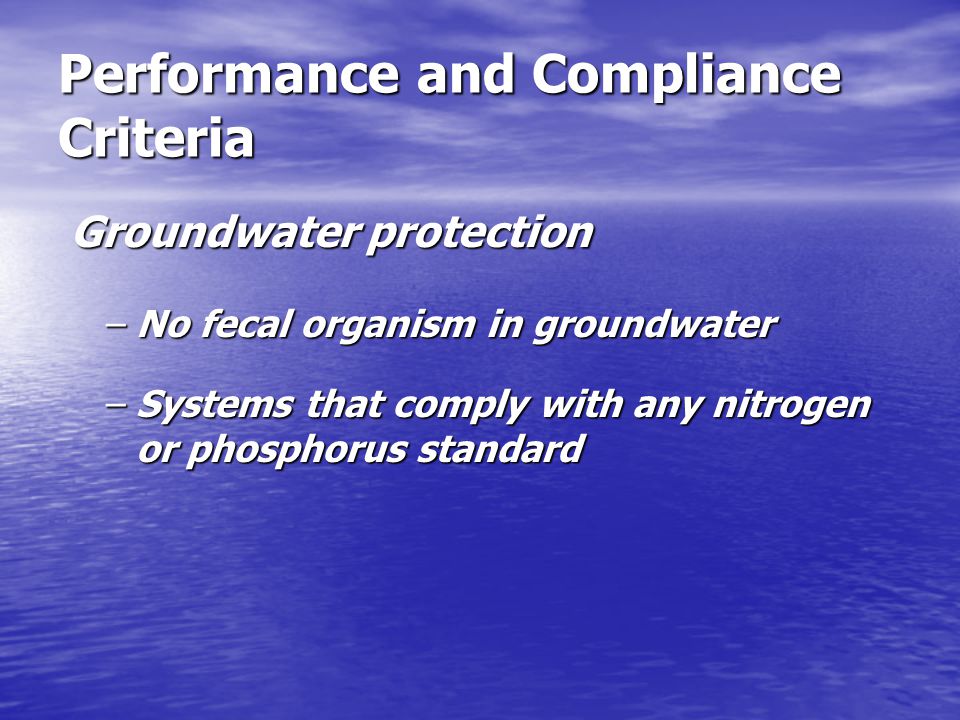 Performance and Compliance Criteria

Groundwater protection

– No fecal organism in groundwater

– Systems that comply with any nitrogen or phosphorus standard